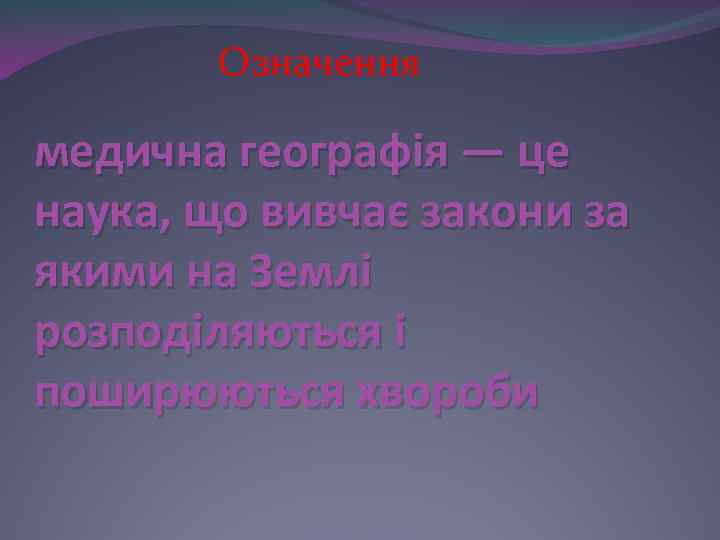 Означення

медична географія — це наука, що вивчає закони за якими на Землі розподіляються і поширюються хвороби